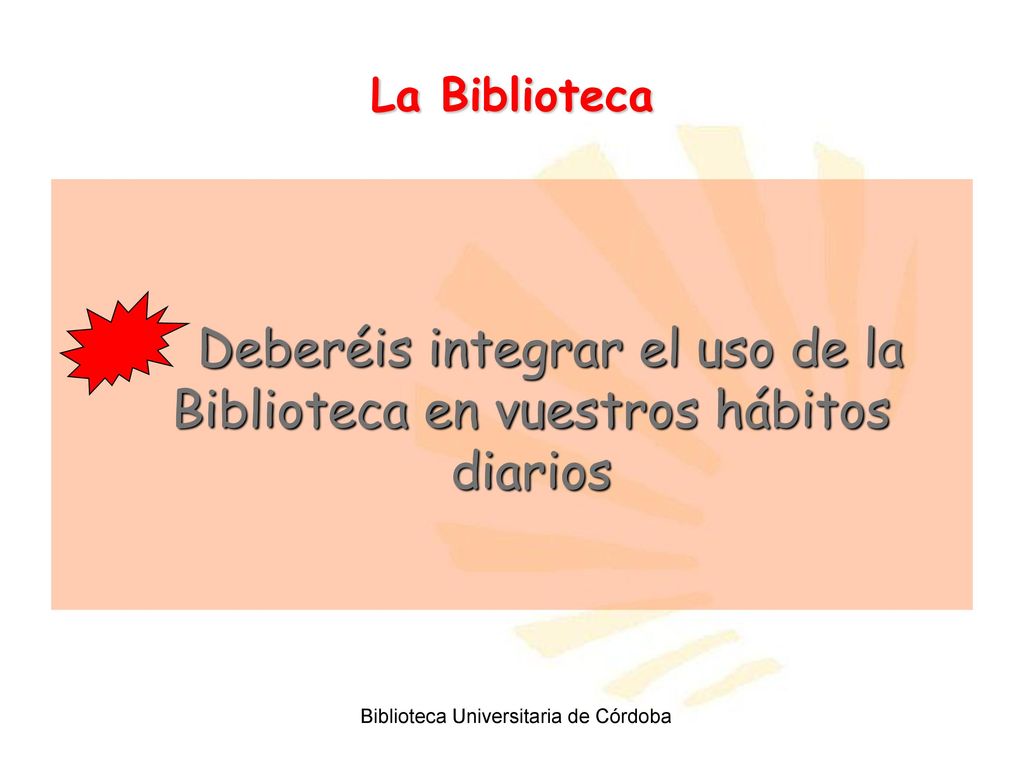 La Biblioteca

Deberéis integrar el uso de la Biblioteca en vuestros hábitos diarios

Biblioteca Universitaria de Córdoba